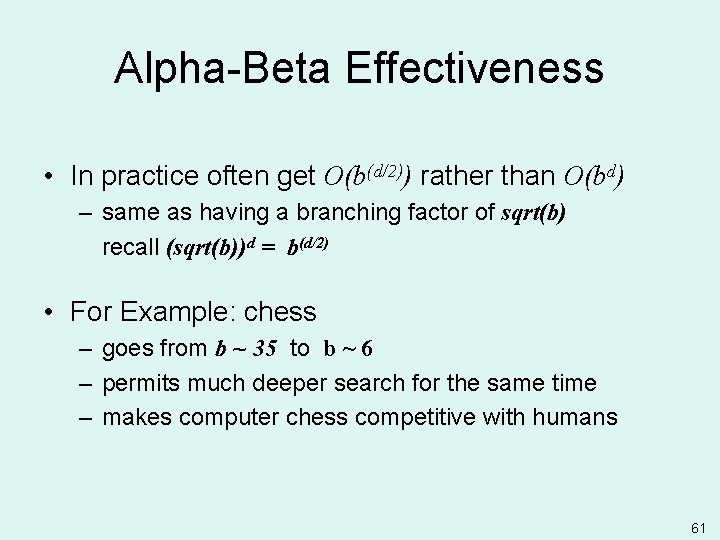 Alpha-Beta Effectiveness

• In practice often get $O(b^{(d/2)})$ rather than $O(b^d)$

– same as having a branching factor of $sqrt(b)$

recall $(sqrt(b))^d = b^{(d/2)}$

• For Example: chess

– goes from $b \sim 35$ to $b \sim 6$

– permits much deeper search for the same time

– makes computer chess competitive with humans

61